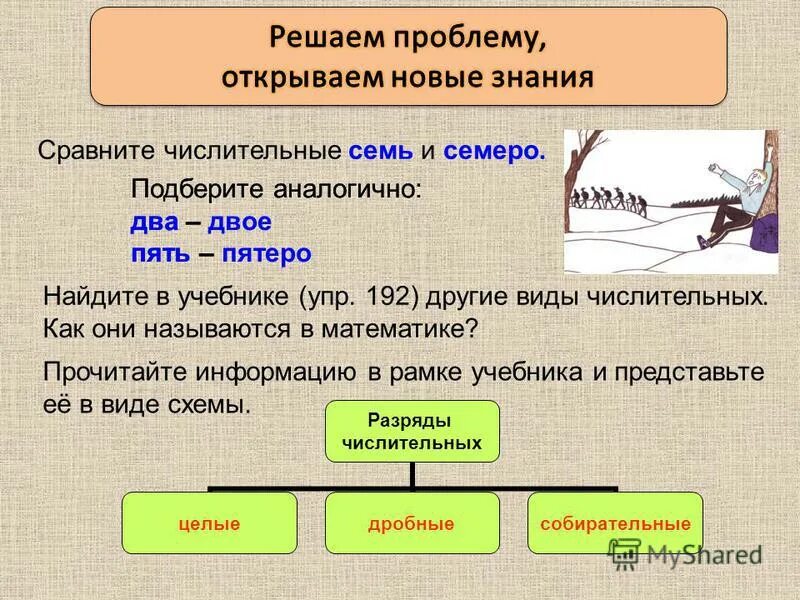 Решаем проблему, открываем новые знания

Сравните числительные семь и семеро.

Подберите аналогично:
два – двое
пять – пятеро

Найдите в учебнике (упр. 192) другие виды числительных. Как они называются в математике?

Прочитайте информацию в рамке учебника и представьте её в виде схемы.

Разряды числительных

целые

дробные

собирательные

MyShared